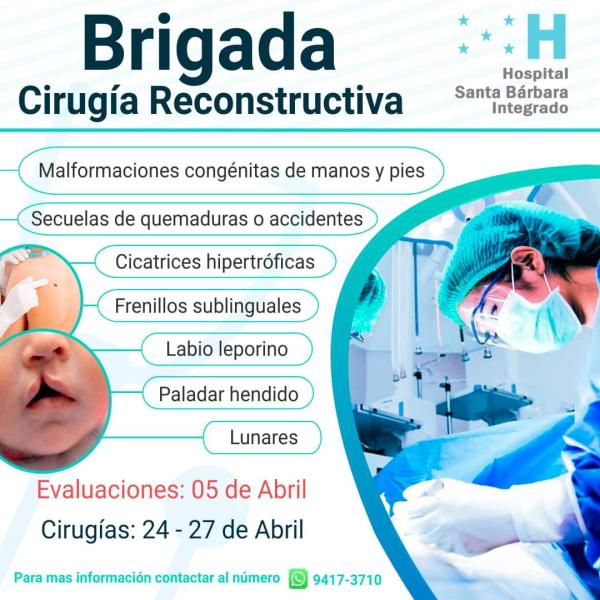 Brigada
Cirugía Reconstructiva

H
Hospital
Santa Bárbara
Integrado

Malformaciones congénitas de manos y pies
Secuelas de quemaduras o accidentes
Cicatrices hipertróficas
Frenillos sublinguales
Labio leporino
Paladar hendido
Lunares

Evaluaciones: 05 de Abril
Cirugías: 24 - 27 de Abril

Para mas información contactar al número 9417-3710